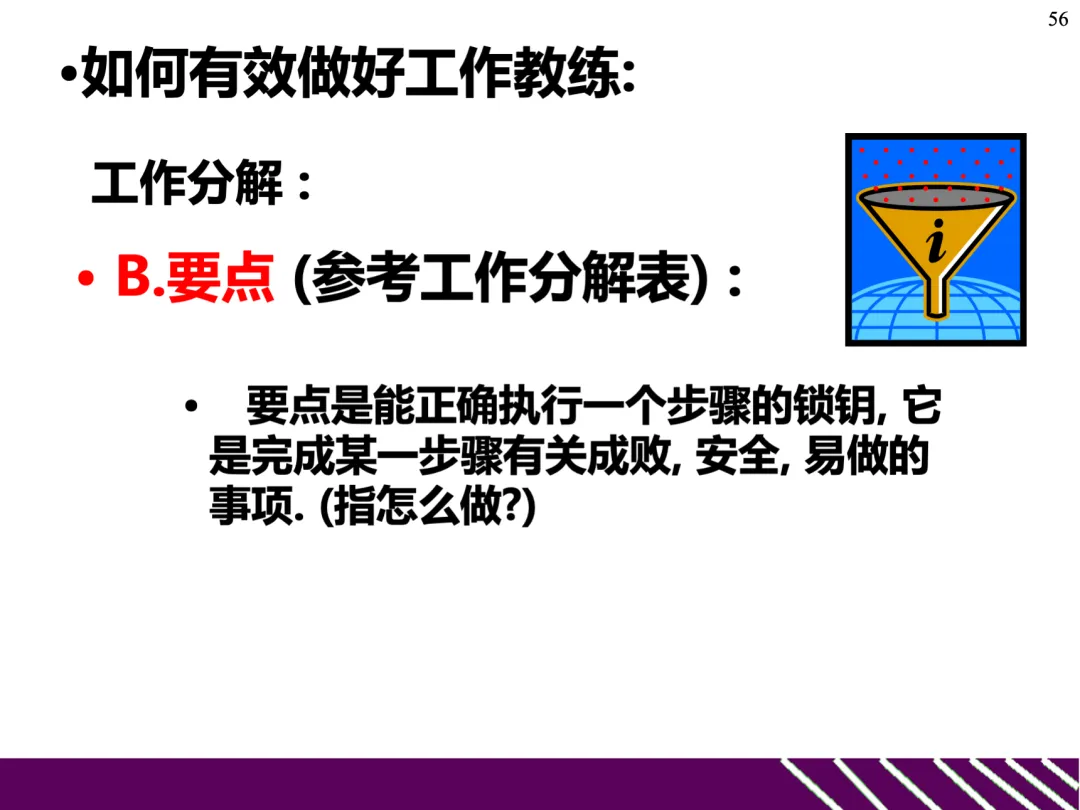 56

•如何有效做好工作教练:

工作分解：

• B.要点 (参考工作分解表)：

i

• 要点是能正确执行一个步骤的锁钥, 它是完成某一步骤有关成败, 安全, 易做的事项. (指怎么做?)